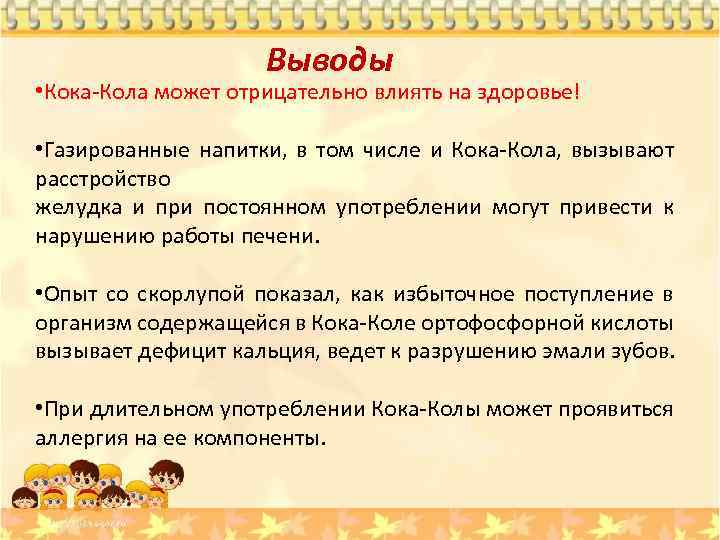 Выводы

•Кока-Кола может отрицательно влиять на здоровье!

•Газированные напитки, в том числе и Кока-Кола, вызывают расстройство
желудка и при постоянном употреблении могут привести к нарушению работы печени.

•Опыт со скорлупой показал, как избыточное поступление в организм содержащейся в Кока-Коле ортофосфорной кислоты вызывает дефицит кальция, ведет к разрушению эмали зубов.

•При длительном употреблении Кока-Колы может проявиться аллергия на ее компоненты.